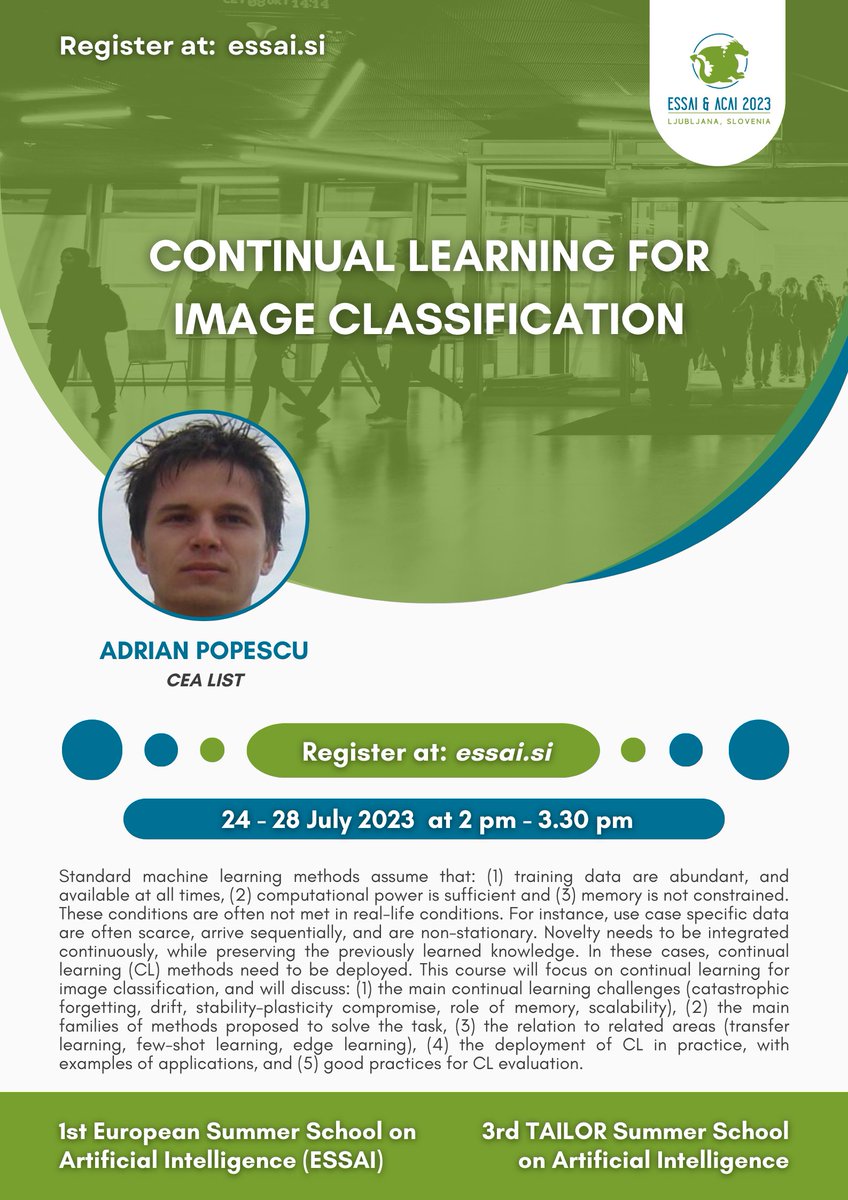 Register at: essai.si

ESSAI & ACAI 2023
LJUBLJANA, SLOVENIA

CONTINUAL LEARNING FOR IMAGE CLASSIFICATION

ADRIAN POPESCU
CEA LIST

Register at: essai.si

24 - 28 July 2023 at 2 pm - 3.30 pm

Standard machine learning methods assume that: (1) training data are abundant, and available at all times, (2) computational power is sufficient and (3) memory is not constrained. These conditions are often not met in real-life conditions. For instance, use case specific data are often scarce, arrive sequentially, and are non-stationary. Novelty needs to be integrated continuously, while preserving the previously learned knowledge. In these cases, continual learning (CL) methods need to be deployed. This course will focus on continual learning for image classification, and will discuss: (1) the main continual learning challenges (catastrophic forgetting, drift, stability-plasticity compromise, role of memory, scalability), (2) the main families of methods proposed to solve the task, (3) the relation to related areas (transfer learning, few-shot learning, edge learning), (4) the deployment of CL in practice, with examples of applications, and (5) good practices for CL evaluation.

1st European Summer School on Artificial Intelligence (ESSAI)

3rd TAILOR Summer School on Artificial Intelligence